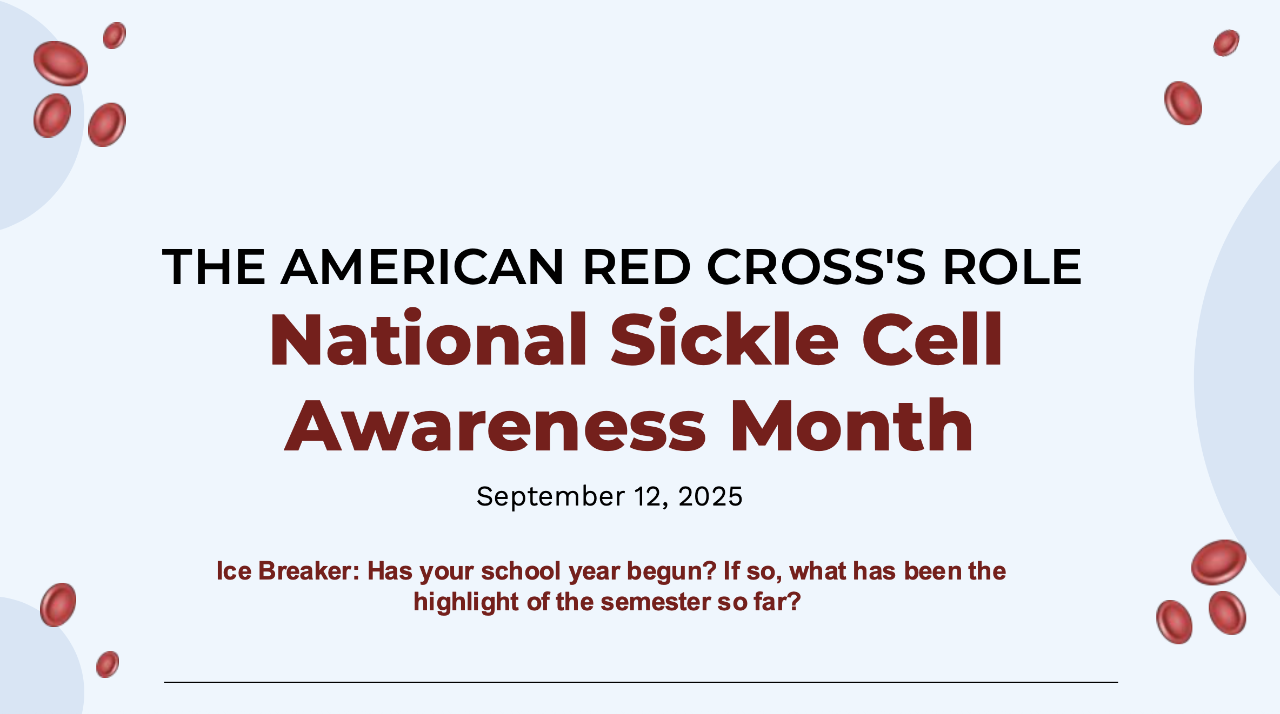 THE AMERICAN RED CROSS'S ROLE

National Sickle Cell Awareness Month

September 12, 2025

Ice Breaker: Has your school year begun? If so, what has been the highlight of the semester so far?